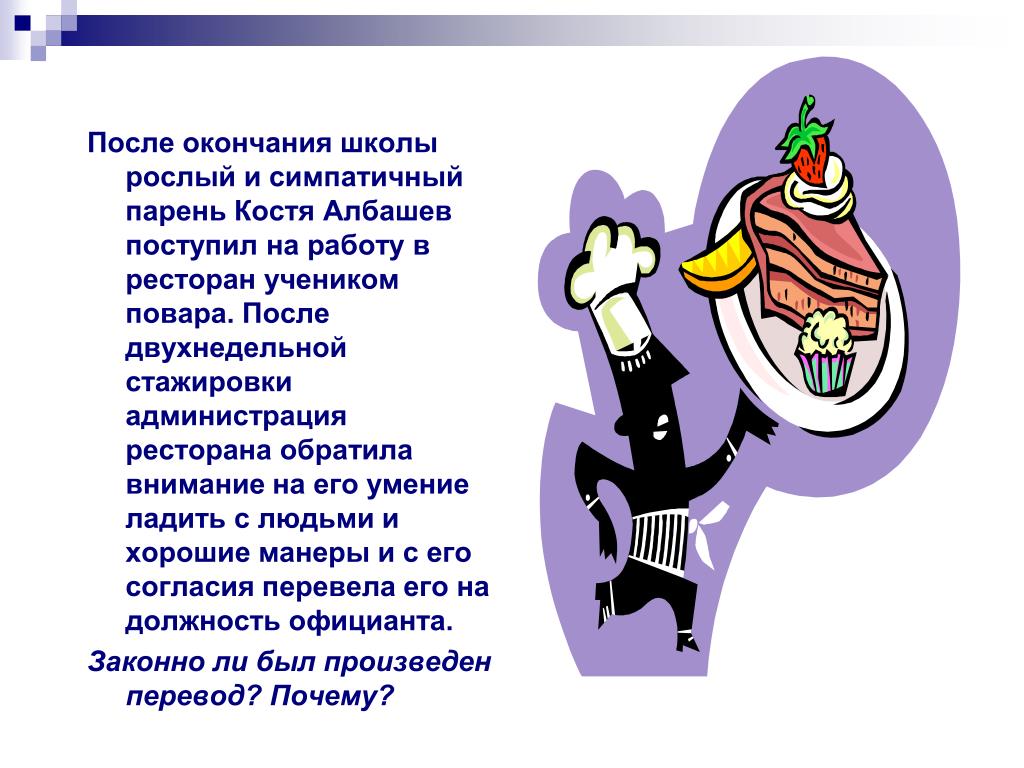 После окончания школы рослый и симпатичный парень Костя Албашев поступил на работу в ресторан учеником повара. После двухнедельной стажировки администрация ресторана обратила внимание на его умение ладить с людьми и хорошие манеры и с его согласия перевела его на должность официанта.

Законно ли был произведен перевод? Почему?